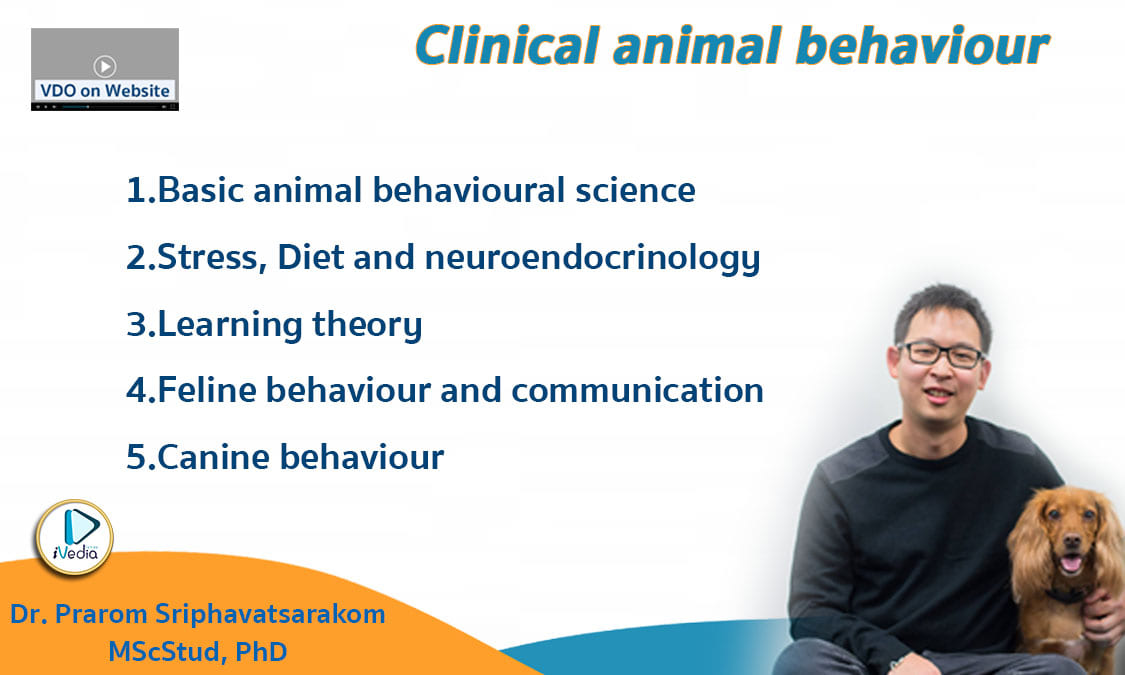 VDO on Website

Clinical animal behaviour

1.Basic animal behavioural science

2.Stress, Diet and neuroendocrinology

3.Learning theory

4.Feline behaviour and communication

5.Canine behaviour

iVedia

Dr. Prarom Sriphavatsarakom
MScStud, PhD